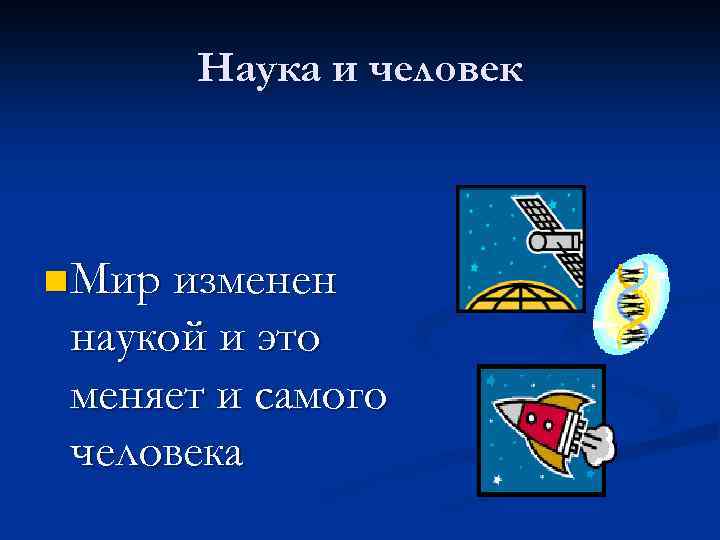 Наука и человек

Мир изменен наукой и это меняет и самого человека